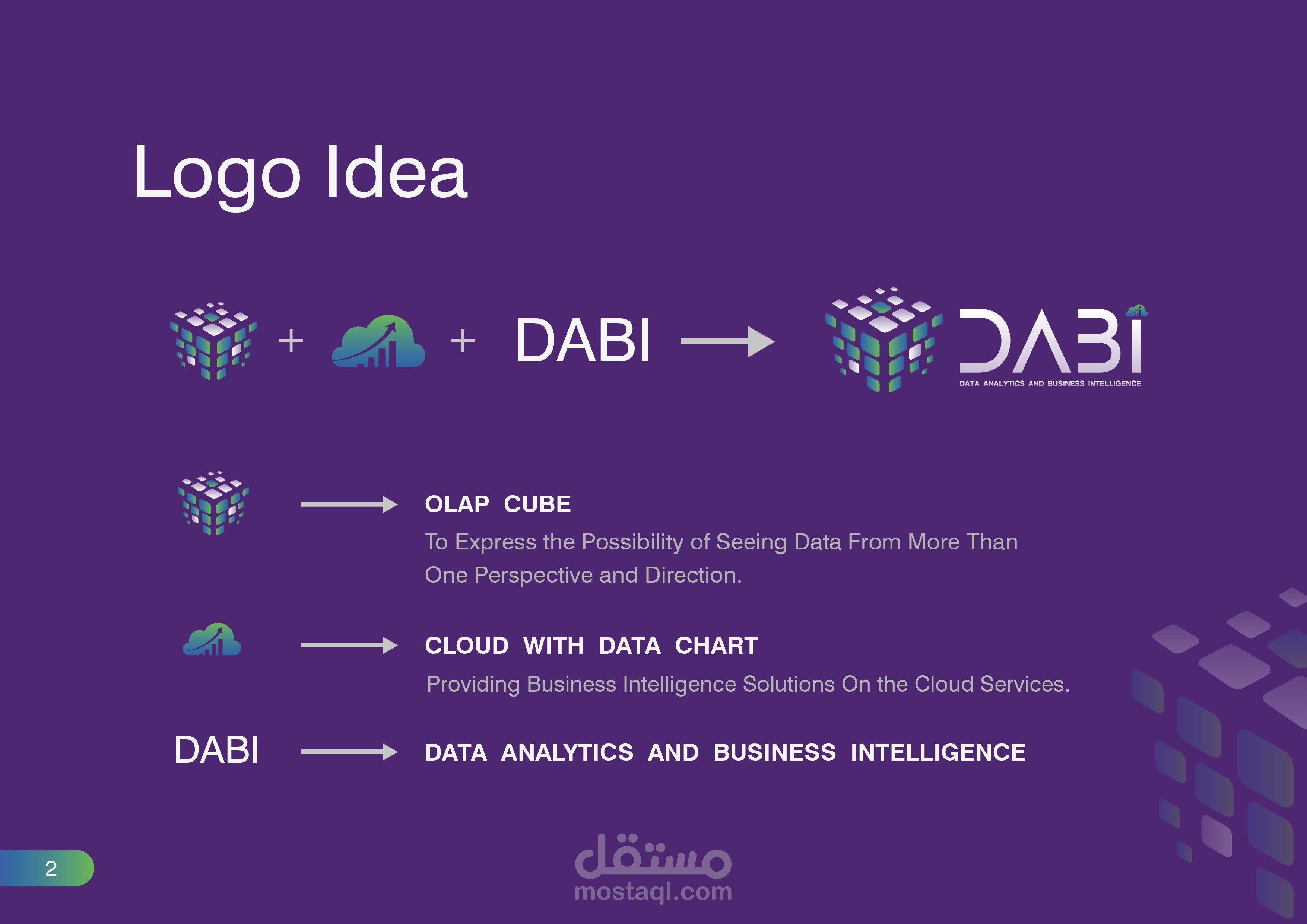 Logo Idea

+ + DABI

DABI
DATA ANALYTICS AND BUSINESS INTELLIGENCE

OLAP CUBE

To Express the Possibility of Seeing Data From More Than One Perspective and Direction.

CLOUD WITH DATA CHART

Providing Business Intelligence Solutions On the Cloud Services.

DABI

DATA ANALYTICS AND BUSINESS INTELLIGENCE

2

مستقل
mostaql.com